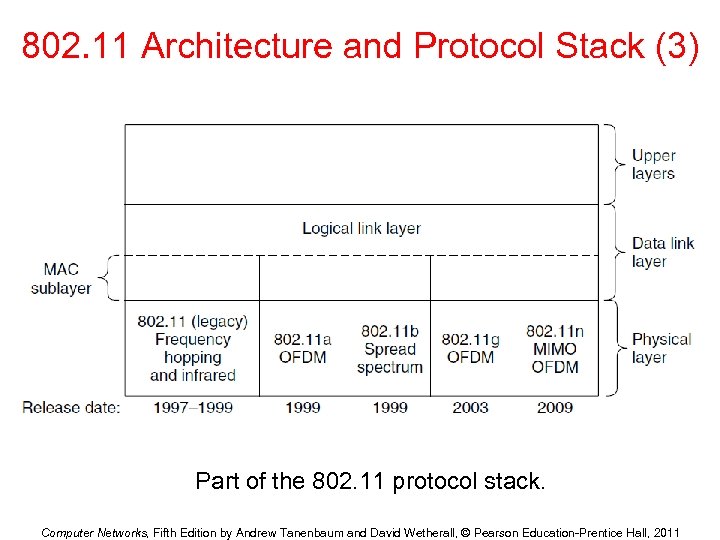 802.11 Architecture and Protocol Stack (3)

Upper layers

Logical link layer

Data link layer

MAC sublayer

802.11 (legacy) Frequency hopping and infrared

802.11a OFDM

802.11b Spread spectrum

802.11g OFDM

802.11n MIMO OFDM

Physical layer

Release date: 1997–1999 1999 1999 2003 2009

Part of the 802.11 protocol stack.

Computer Networks, Fifth Edition by Andrew Tanenbaum and David Wetherall, © Pearson Education-Prentice Hall, 2011